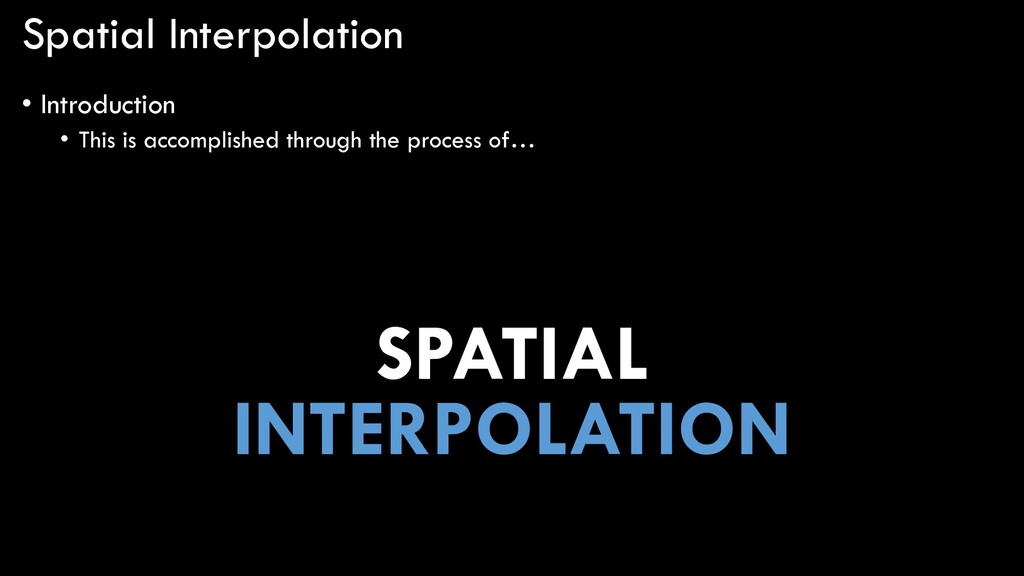 Spatial Interpolation

• Introduction
  • This is accomplished through the process of…

SPATIAL
INTERPOLATION